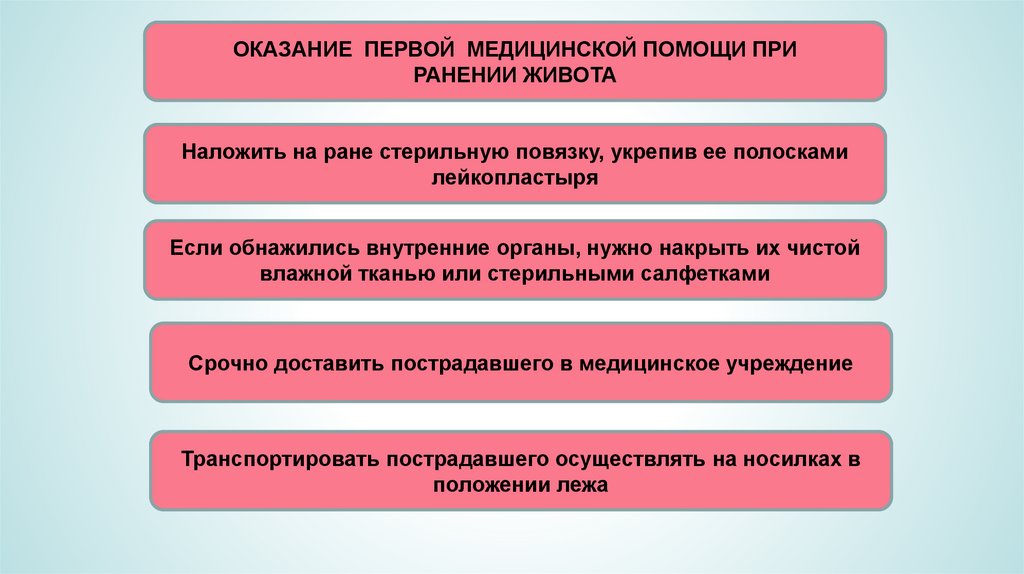 ОКАЗАНИЕ ПЕРВОЙ МЕДИЦИНСКОЙ ПОМОЩИ ПРИ РАНЕНИИ ЖИВОТА

Наложить на ране стерильную повязку, укрепив ее полосками лейкопластыря

Если обнажились внутренние органы, нужно накрыть их чистой влажной тканью или стерильными салфетками

Срочно доставить пострадавшего в медицинское учреждение

Транспортировать пострадавшего осуществлять на носилках в положении лежа